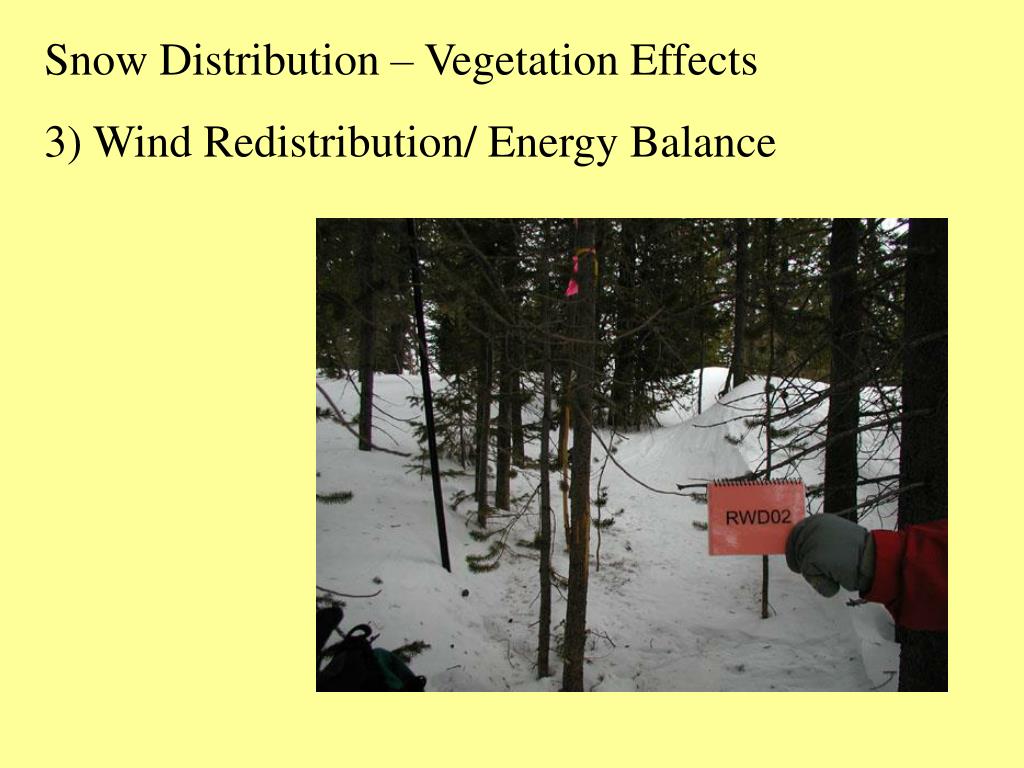 Snow Distribution – Vegetation Effects

3) Wind Redistribution/ Energy Balance

RWD02